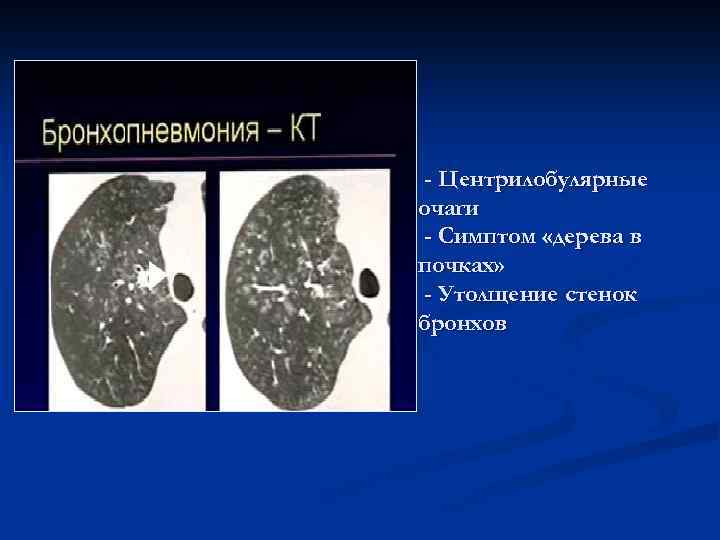 Бронхопневмония – КТ

- Центрилобулярные очаги
- Симптом «дерева в почках»
- Утолщение стенок бронхов